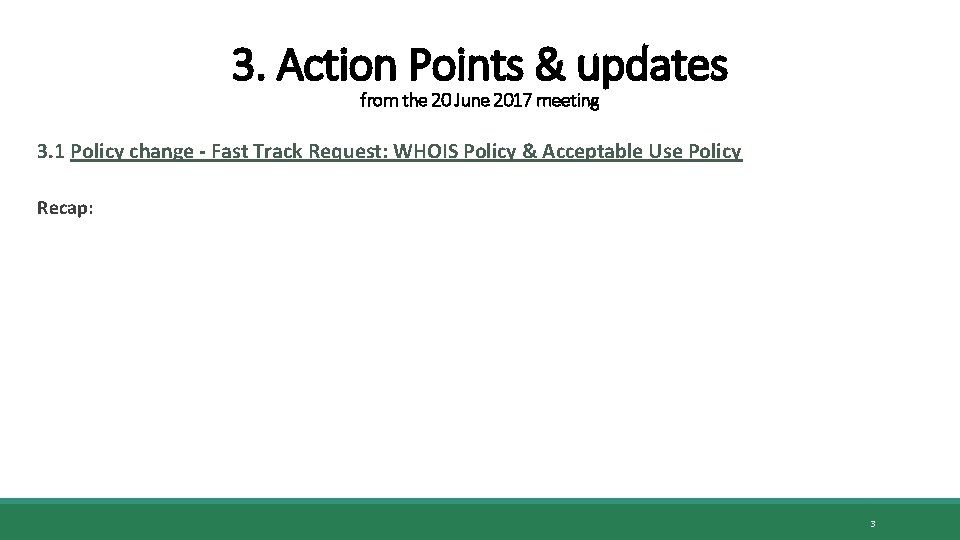 3. Action Points & updates

from the 20 June 2017 meeting

3.1 Policy change - Fast Track Request: WHOIS Policy & Acceptable Use Policy

Recap:

3